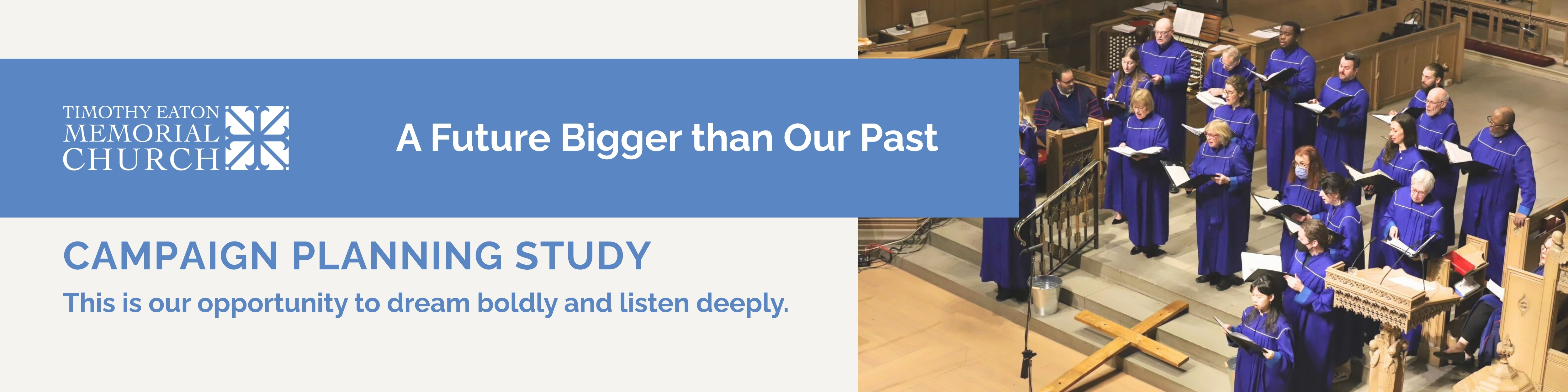 TIMOTHY EATON MEMORIAL CHURCH

A Future Bigger than Our Past

CAMPAIGN PLANNING STUDY

This is our opportunity to dream boldly and listen deeply.